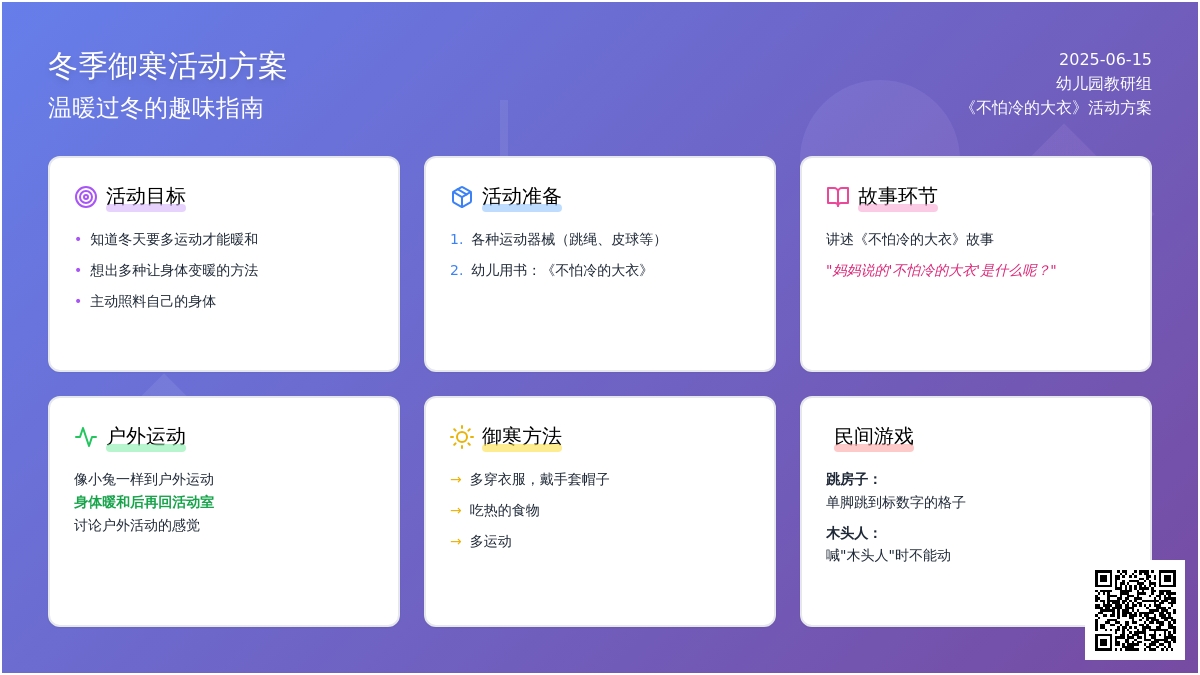 冬季御寒活动方案
温暖过冬的趣味指南

2025-06-15
幼儿园教研组
《不怕冷的大衣》活动方案

活动目标
• 知道冬天要多运动才能暖和
• 想出多种让身体变暖的方法
• 主动照料自己的身体

活动准备
1. 各种运动器械（跳绳、皮球等）
2. 幼儿用书：《不怕冷的大衣》

故事环节
讲述《不怕冷的大衣》故事
"妈妈说的'不怕冷的大衣'是什么呢？"

户外运动
像小兔一样到户外运动
身体暖和后再回活动室
讨论户外活动的感觉

御寒方法
→ 多穿衣服，戴手套帽子
→ 吃热的食物
→ 多运动

民间游戏
跳房子：
单脚跳到标数字的格子
木头人：
喊"木头人"时不能动